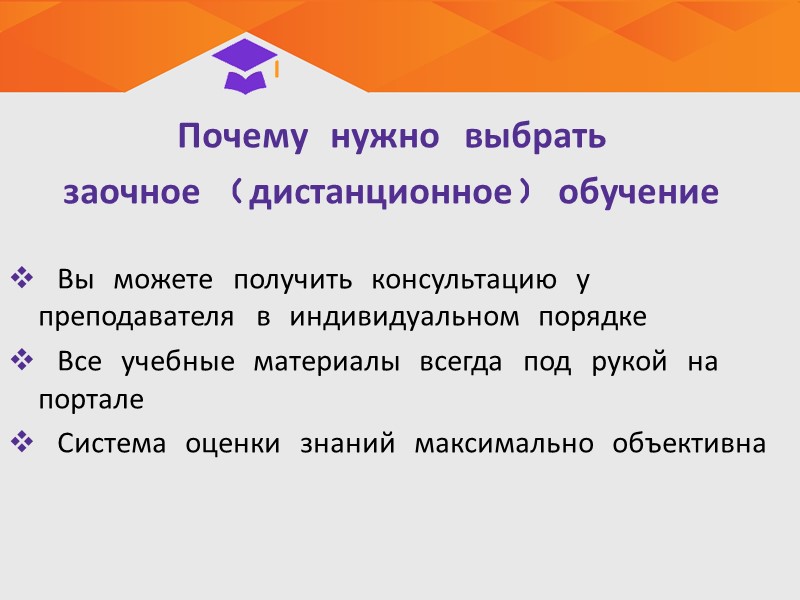 Почему нужно выбрать
заочное （дистанционное） обучение

❖ Вы можете получить консультацию у преподавателя в индивидуальном порядке
❖ Все учебные материалы всегда под рукой на портале
❖ Система оценки знаний максимально объективна